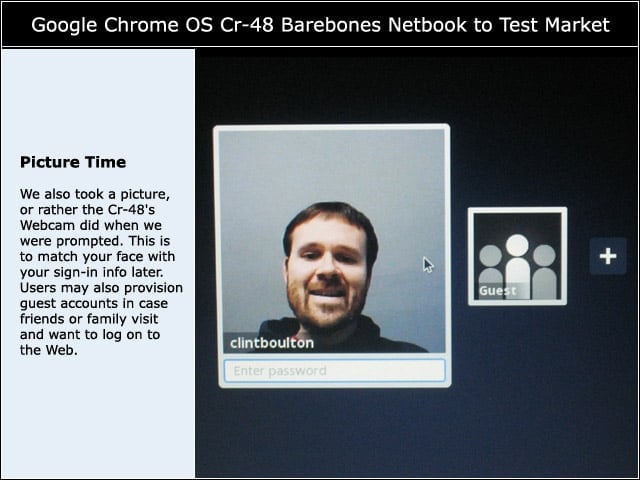 Google Chrome OS Cr-48 Barebones Netbook to Test Market

Picture Time

We also took a picture, or rather the Cr-48's Webcam did when we were prompted. This is to match your face with your sign-in info later. Users may also provision guest accounts in case friends or family visit and want to log on to the Web.

clintboulton

Enter password

Guest

+